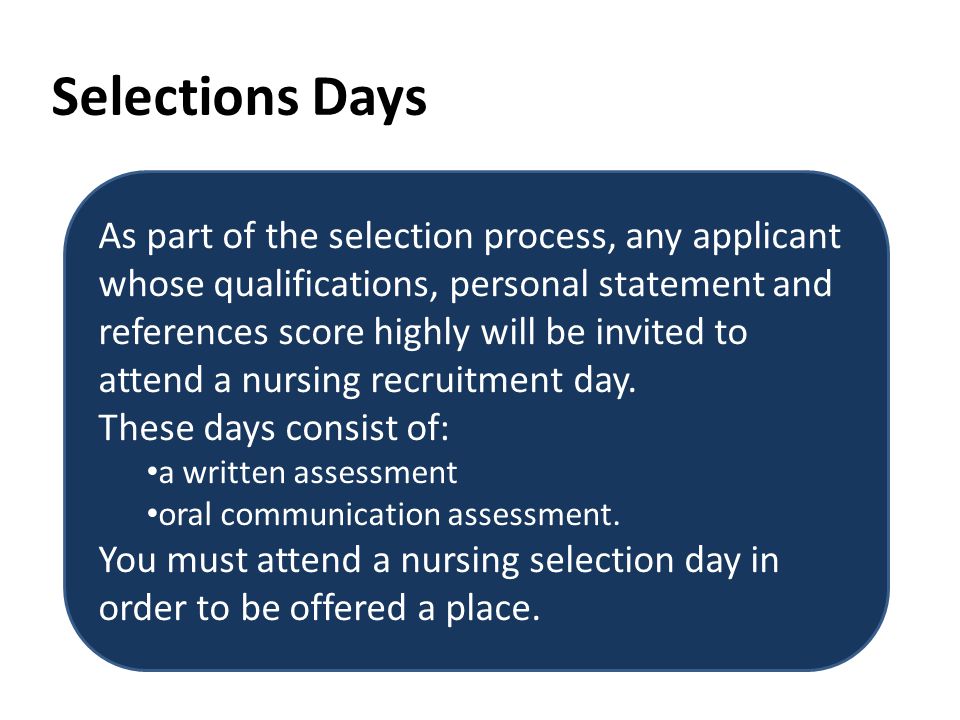 Selections Days

As part of the selection process, any applicant whose qualifications, personal statement and references score highly will be invited to attend a nursing recruitment day.
These days consist of:
•a written assessment
•oral communication assessment.
You must attend a nursing selection day in order to be offered a place.